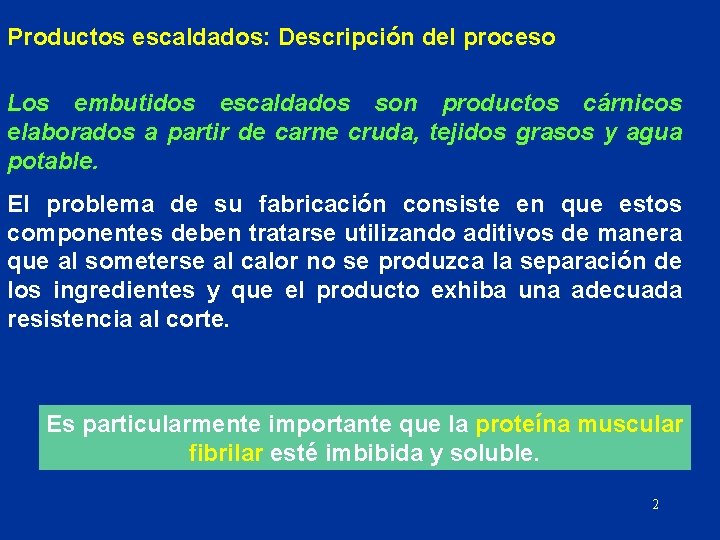 Productos escaldados: Descripción del proceso

Los embutidos escaldados son productos cárnicos elaborados a partir de carne cruda, tejidos grasos y agua potable.

El problema de su fabricación consiste en que estos componentes deben tratarse utilizando aditivos de manera que al someterse al calor no se produzca la separación de los ingredientes y que el producto exhiba una adecuada resistencia al corte.

Es particularmente importante que la proteína muscular fibrilar esté imbibida y soluble.

2